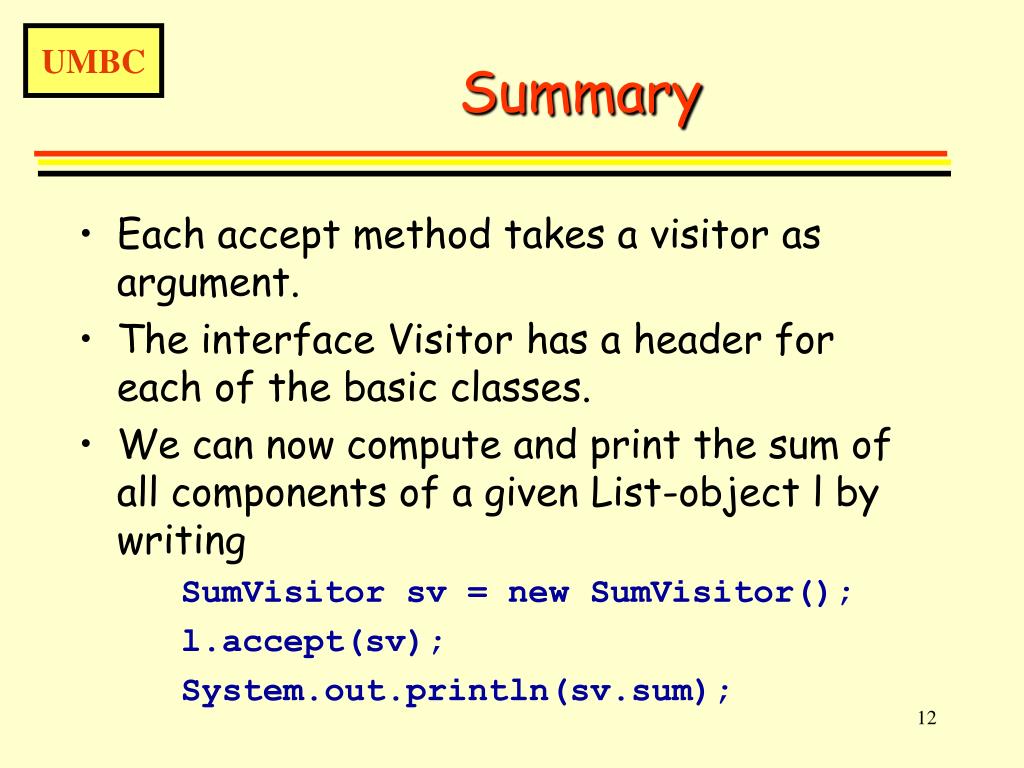 UMBC

Summary

• Each accept method takes a visitor as argument.
• The interface Visitor has a header for each of the basic classes.
• We can now compute and print the sum of all components of a given List-object l by writing

SumVisitor sv = new SumVisitor();
l.accept(sv);
System.out.println(sv.sum);

12